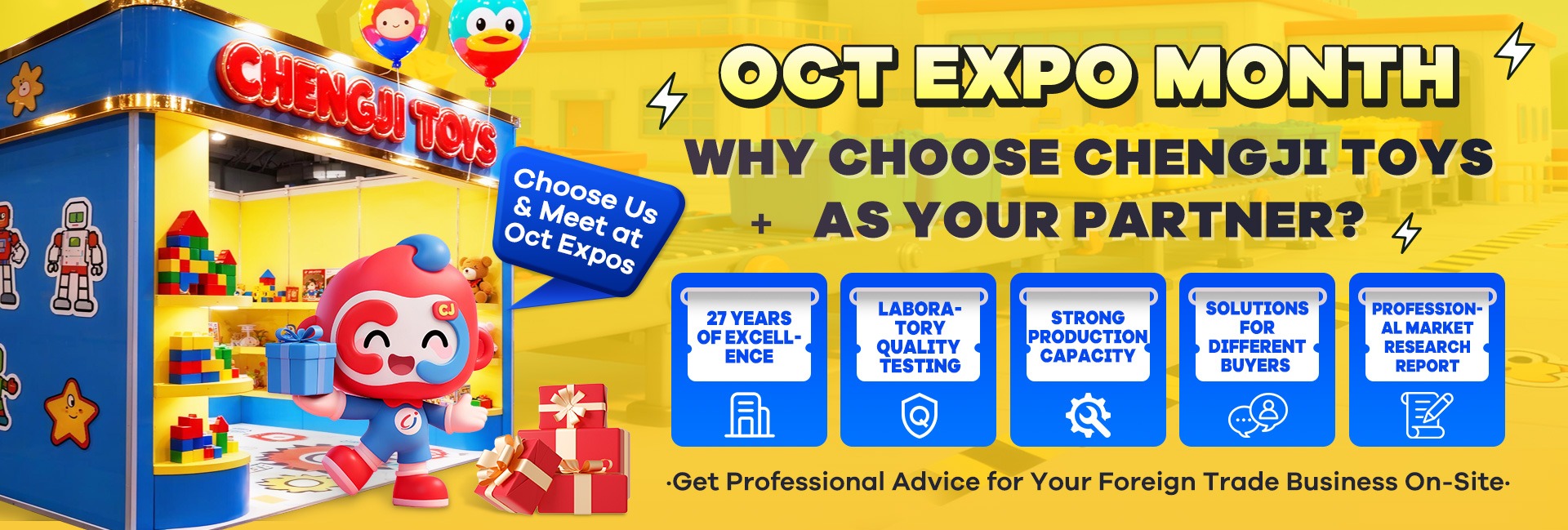 CHENGJI TOYS

Choose Us & Meet at Oct Expos

CJ

OCT EXPO MONTH

WHY CHOOSE CHENGJI TOYS AS YOUR PARTNER?

27 YEARS OF EXCELLENCE

LABORATORY QUALITY TESTING

STRONG PRODUCTION CAPACITY

SOLUTIONS FOR DIFFERENT BUYERS

PROFESSIONAL MARKET RESEARCH REPORT

·Get Professional Advice for Your Foreign Trade Business On-Site·